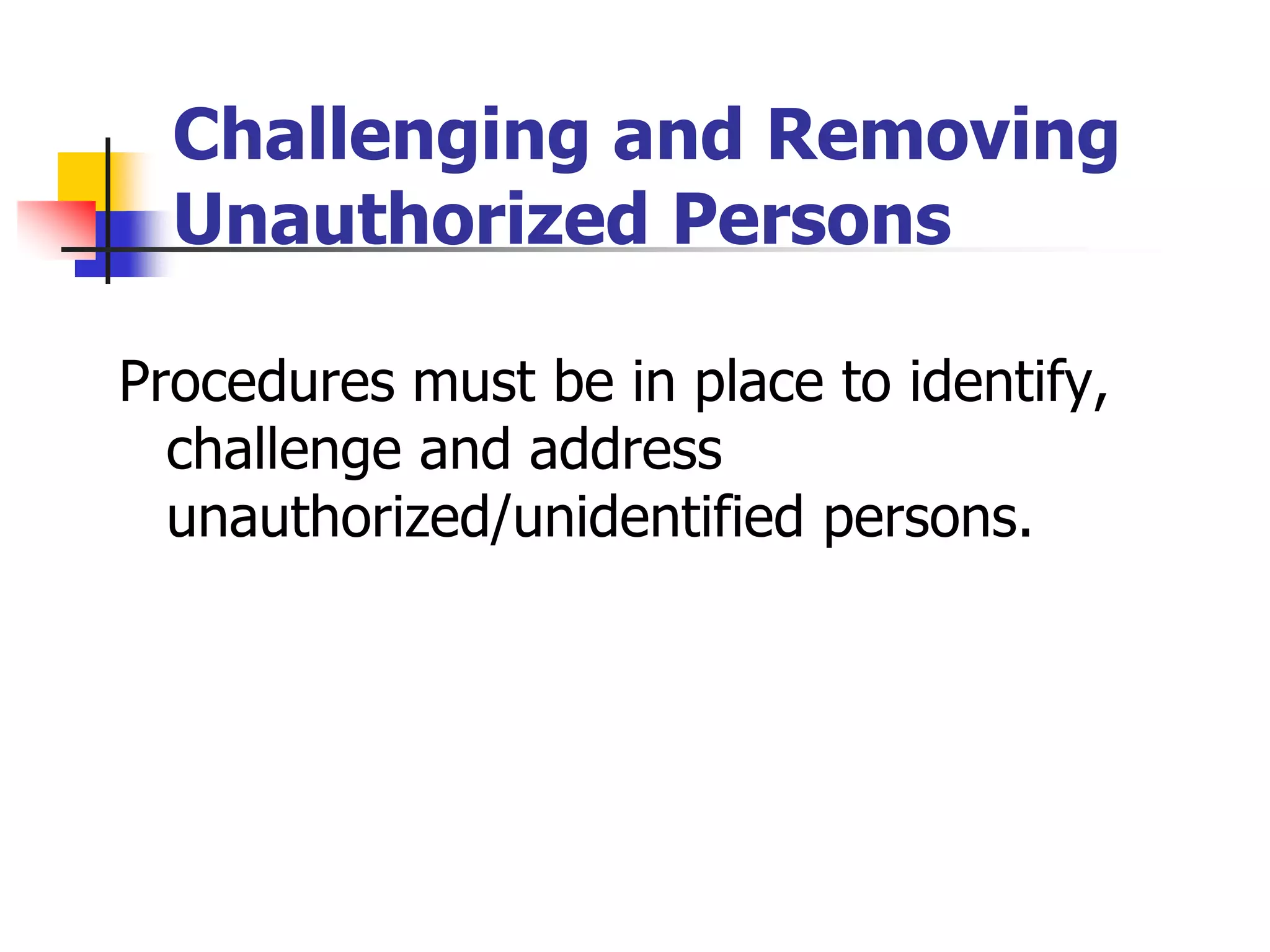 Challenging and Removing Unauthorized Persons

Procedures must be in place to identify, challenge and address unauthorized/unidentified persons.